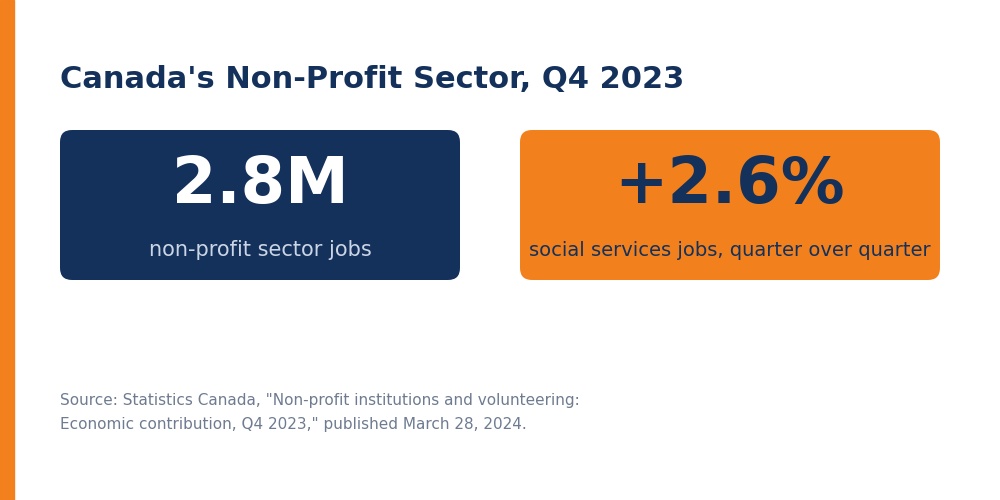 Canada's Non-Profit Sector, Q4 2023

2.8M

non-profit sector jobs

+2.6%

social services jobs, quarter over quarter

Source: Statistics Canada, "Non-profit institutions and volunteering: Economic contribution, Q4 2023," published March 28, 2024.